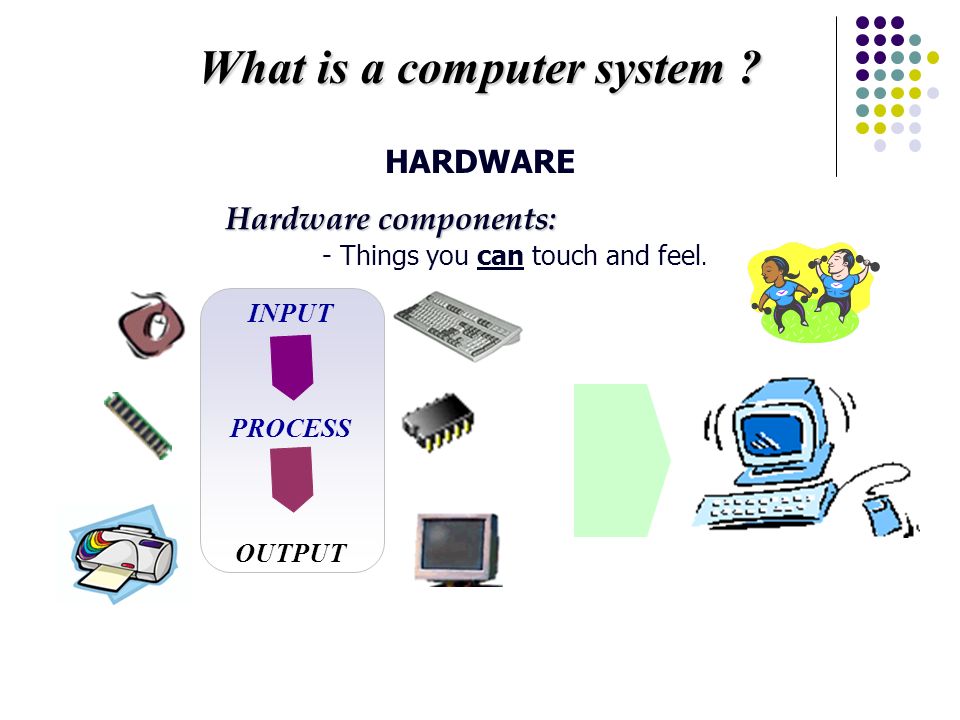 What is a computer system ?

HARDWARE

Hardware components:

- Things you can touch and feel.

INPUT

PROCESS

OUTPUT